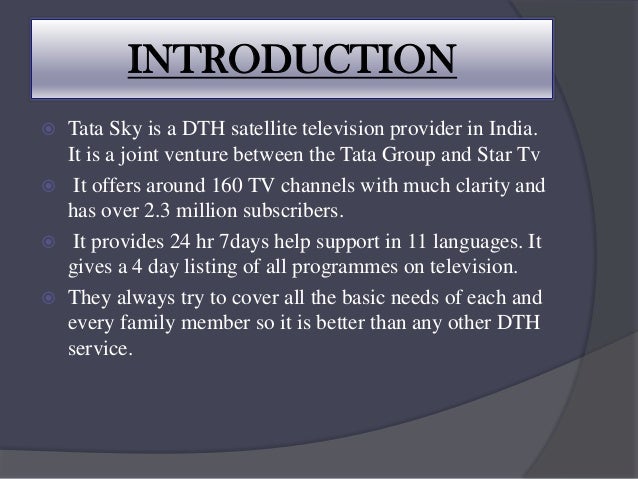 INTRODUCTION

Tata Sky is a DTH satellite television provider in India. It is a joint venture between the Tata Group and Star Tv

It offers around 160 TV channels with much clarity and has over 2.3 million subscribers.

It provides 24 hr 7days help support in 11 languages. It gives a 4 day listing of all programmes on television.

They always try to cover all the basic needs of each and every family member so it is better than any other DTH service.